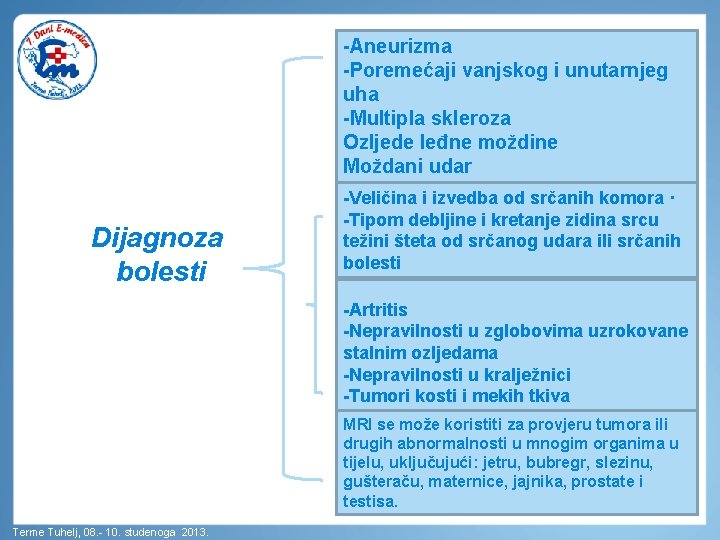 7. Dani E-medica
Terme Tuhelj, 2013.

Dijagnoza bolesti

-Aneurizma
-Poremećaji vanjskog i unutarnjeg uha
-Multipla skleroza
Ozljede leđne moždine
Moždani udar

-Veličina i izvedba od srčanih komora ·
-Tipom debljine i kretanje zidina srcu težini šteta od srčanog udara ili srčanih bolesti

-Artritis
-Nepravilnosti u zglobovima uzrokovane stalnim ozljedama
-Nepravilnosti u kralježnici
-Tumori kosti i mekih tkiva

MRI se može koristiti za provjeru tumora ili drugih abnormalnosti u mnogim organima u tijelu, uključujući: jetru, bubregr, slezinu, gušteraču, maternice, jajnika, prostate i testisa.

Terme Tuhelj, 08.- 10. studenoga 2013.